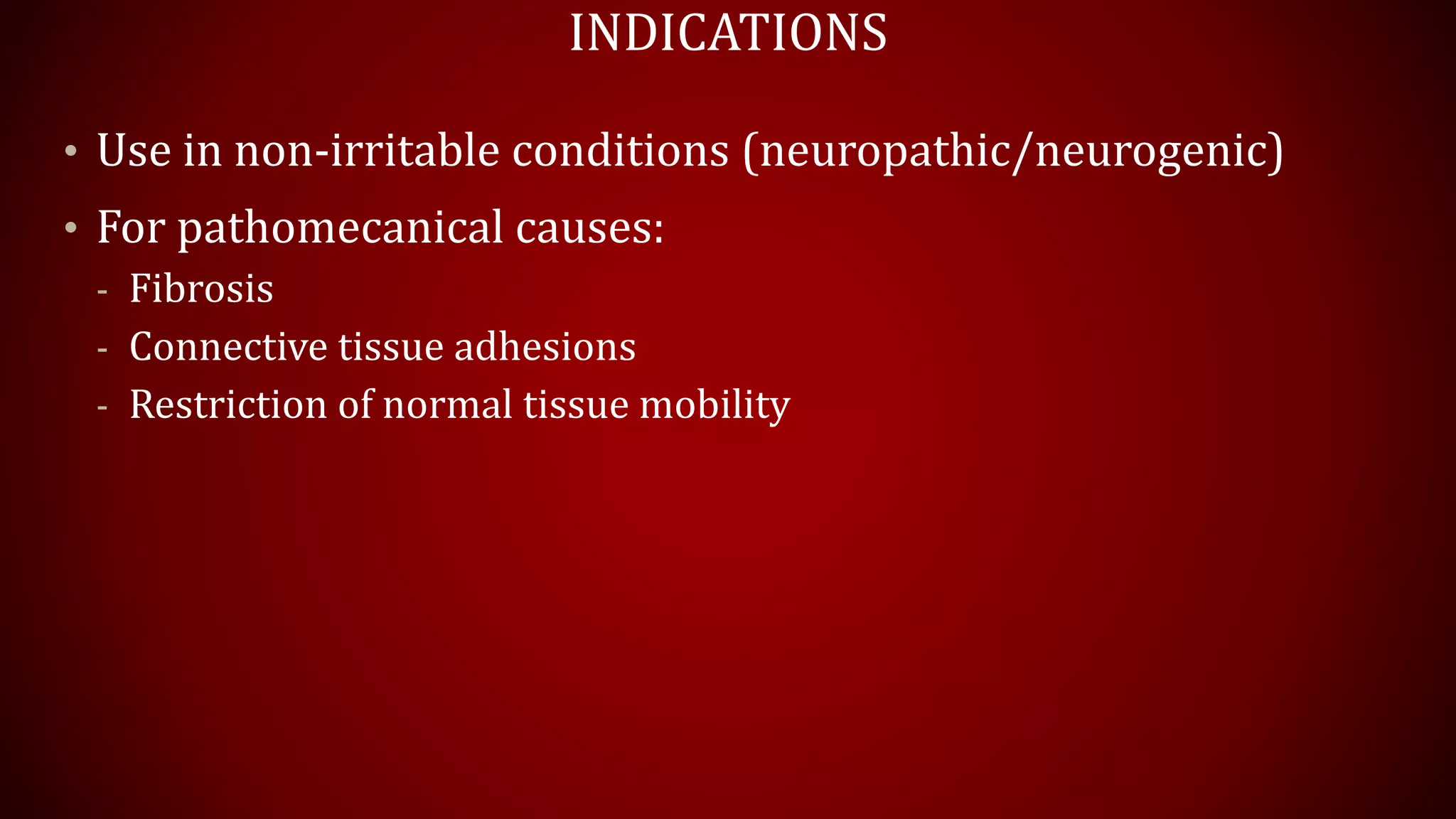 INDICATIONS

• Use in non-irritable conditions (neuropathic/neurogenic)
• For pathomecanical causes:
- Fibrosis
- Connective tissue adhesions
- Restriction of normal tissue mobility